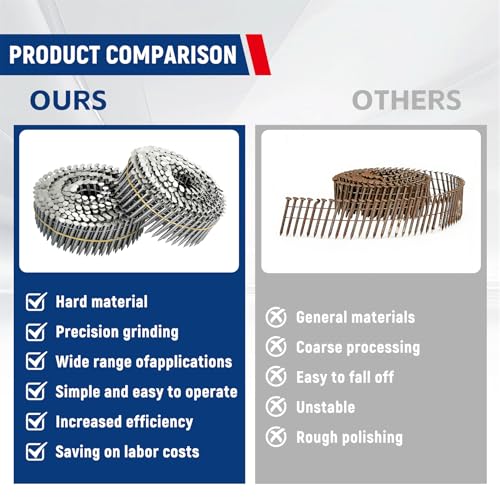 PRODUCT COMPARISON

OURS

Hard material
Precision grinding
Wide range ofapplications
Simple and easy to operate
Increased efficiency
Saving on labor costs

OTHERS

General materials
Coarse processing
Easy to fall off
Unstable
Rough polishing